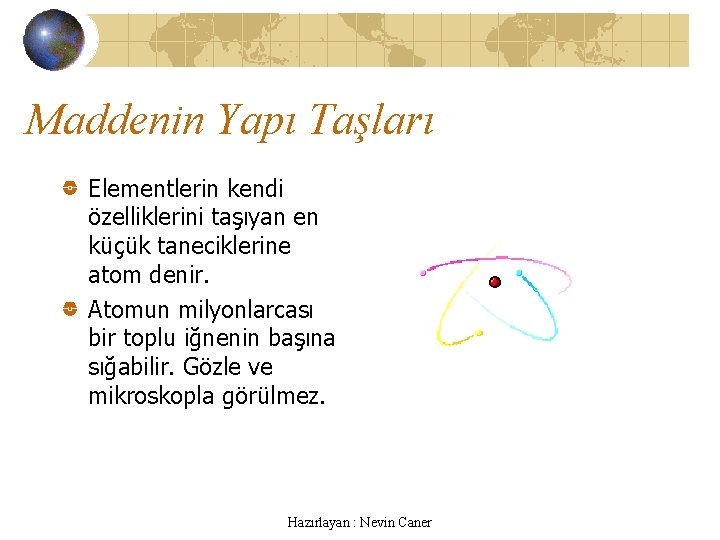 Maddenin Yapı Taşları

Elementlerin kendi özelliklerini taşıyan en küçük taneciklerine atom denir.

Atomun milyonlarcası bir toplu iğnenin başına sığabilir. Gözle ve mikroskopla görülmez.

Hazırlayan : Nevin Caner